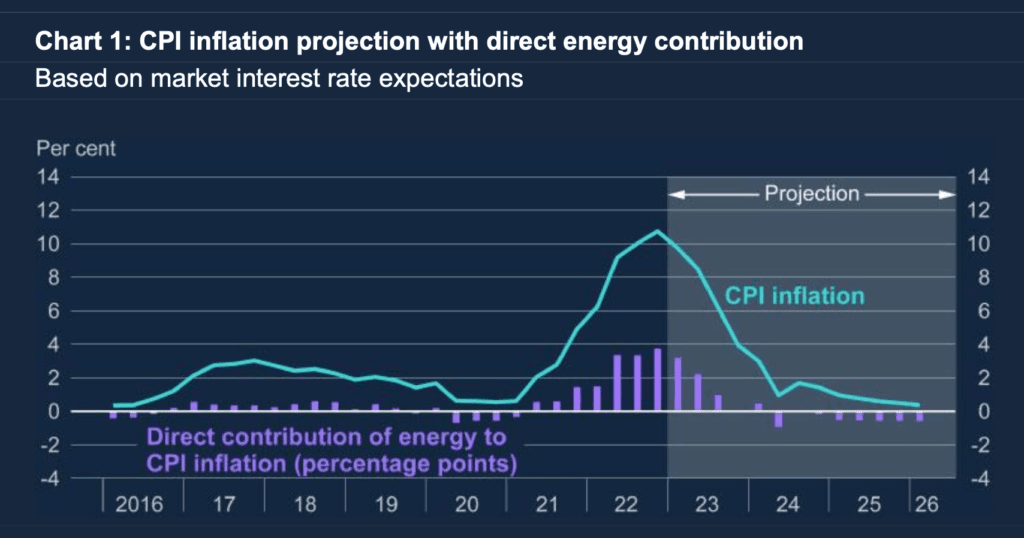 Chart 1: CPI inflation projection with direct energy contribution
Based on market interest rate expectations

Per cent

14
12
10
8
6
4
2
0
-2
-4

Projection

CPI inflation

Direct contribution of energy to CPI inflation (percentage points)

14
12
10
8
6
4
2
0
-2
-4

2016 17 18 19 20 21 22 23 24 25 26